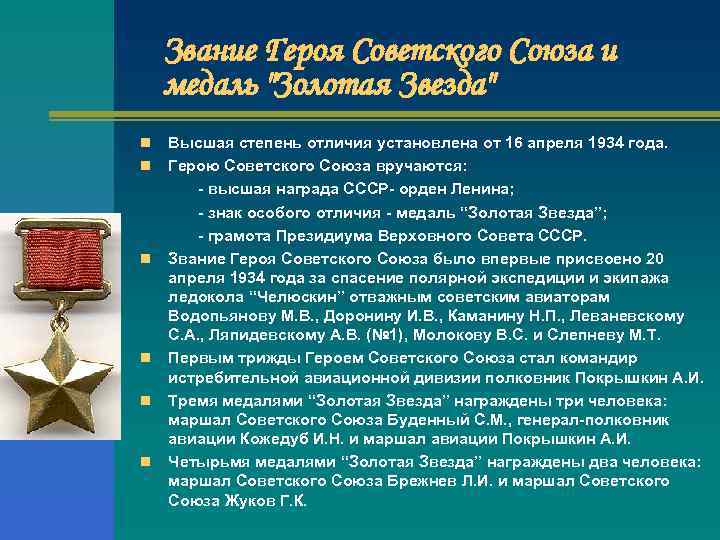 Звание Героя Советского Союза и медаль "Золотая Звезда"

Высшая степень отличия установлена от 16 апреля 1934 года.

Герою Советского Союза вручаются:
- высшая награда СССР- орден Ленина;
- знак особого отличия - медаль "Золотая Звезда";
- грамота Президиума Верховного Совета СССР.

Звание Героя Советского Союза было впервые присвоено 20 апреля 1934 года за спасение полярной экспедиции и экипажа ледокола "Челюскин" отважным советским авиаторам Водопьянову М.В., Доронину И.В., Каманину Н.П., Леваневскому С.А., Ляпидевскому А.В. (№1), Молокову В.С. и Слепневу М.Т.

Первым трижды Героем Советского Союза стал командир истребительной авиационной дивизии полковник Покрышкин А.И.

Тремя медалями "Золотая Звезда" награждены три человека: маршал Советского Союза Буденный С.М., генерал-полковник авиации Кожедуб И.Н. и маршал авиации Покрышкин А.И.

Четырьмя медалями "Золотая Звезда" награждены два человека: маршал Советского Союза Брежнев Л.И. и маршал Советского Союза Жуков Г.К.